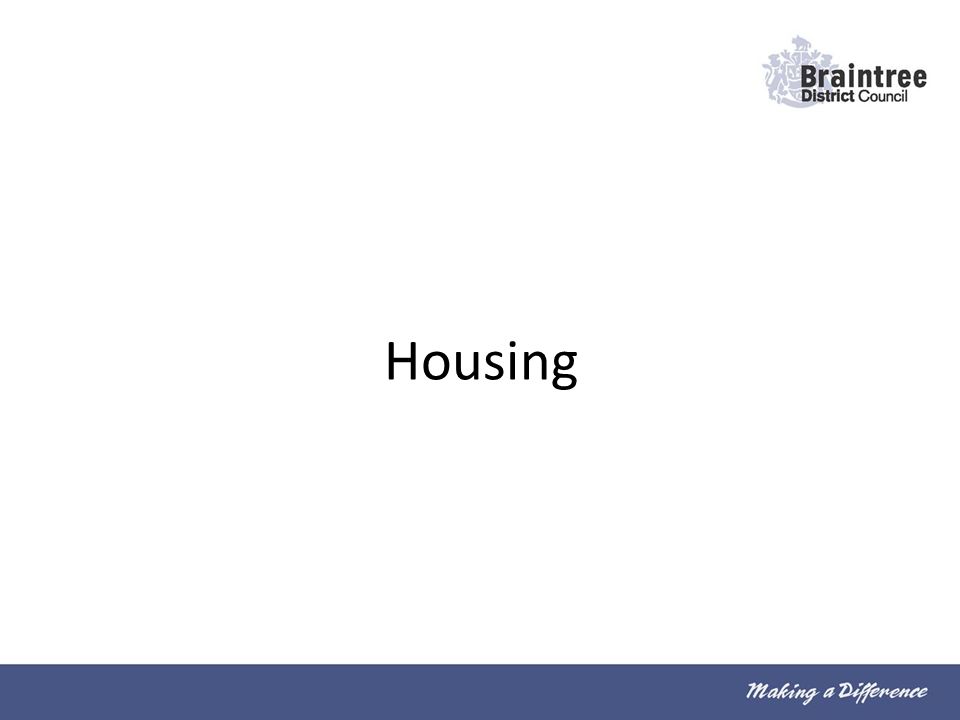 Braintree District Council

Housing

Making a Difference